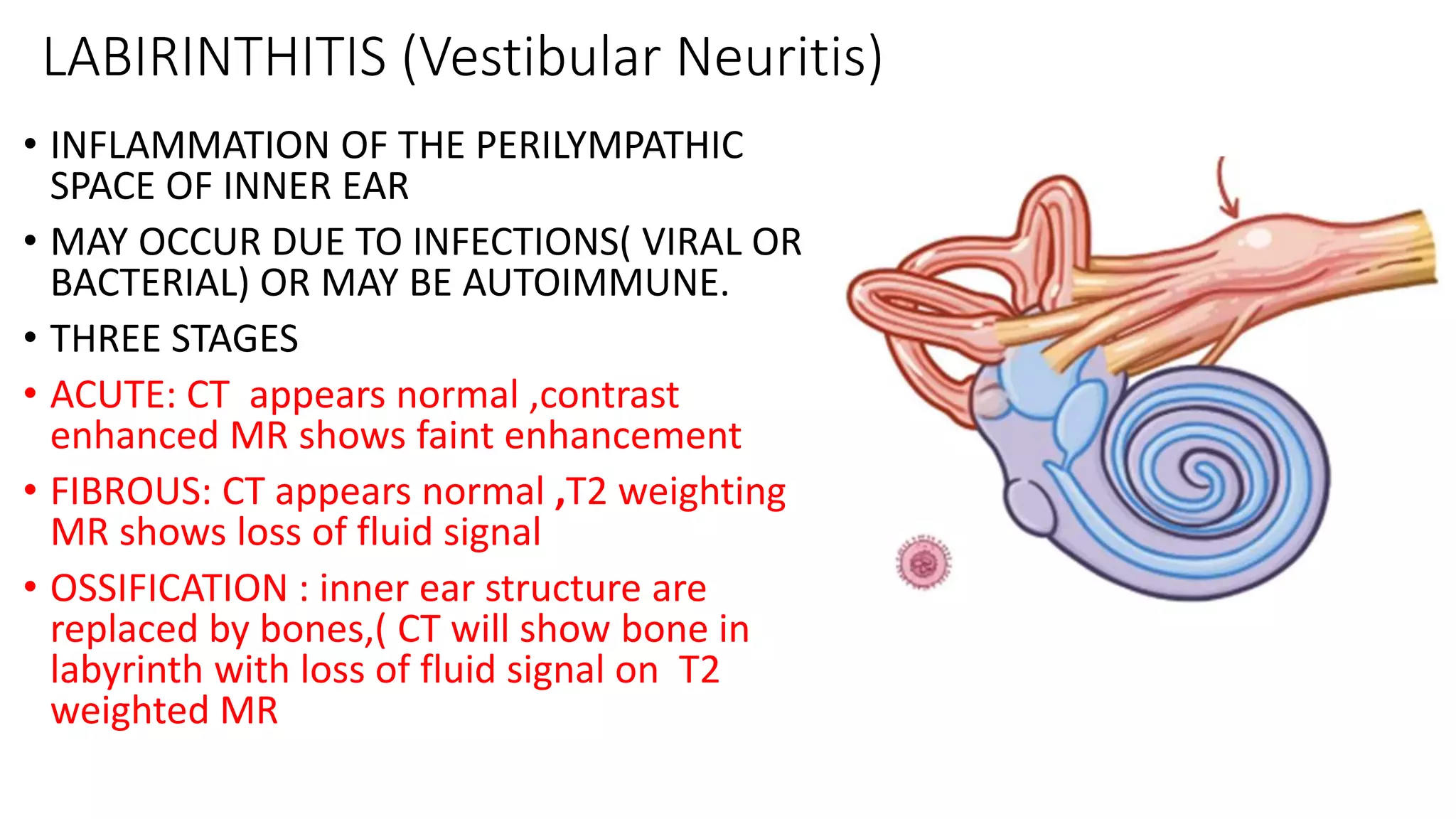 LABIRINTHITIS (Vestibular Neuritis)

• INFLAMMATION OF THE PERILYMPATHIC SPACE OF INNER EAR

• MAY OCCUR DUE TO INFECTIONS( VIRAL OR BACTERIAL) OR MAY BE AUTOIMMUNE.

• THREE STAGES

• ACUTE: CT appears normal ,contrast enhanced MR shows faint enhancement

• FIBROUS: CT appears normal ,T2 weighting MR shows loss of fluid signal

• OSSIFICATION : inner ear structure are replaced by bones,( CT will show bone in labyrinth with loss of fluid signal on T2 weighted MR